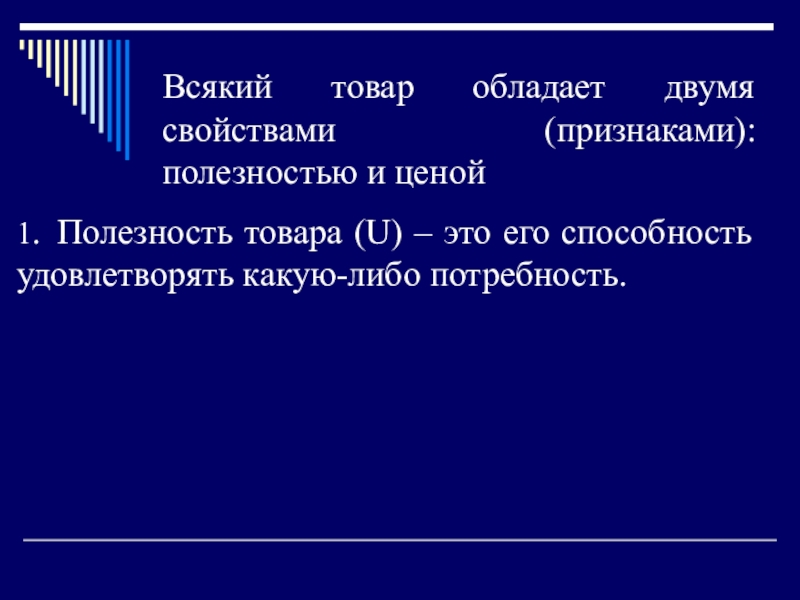 Всякий товар обладает двумя свойствами (признаками): полезностью и ценой

1. Полезность товара (U) – это его способность удовлетворять какую-либо потребность.